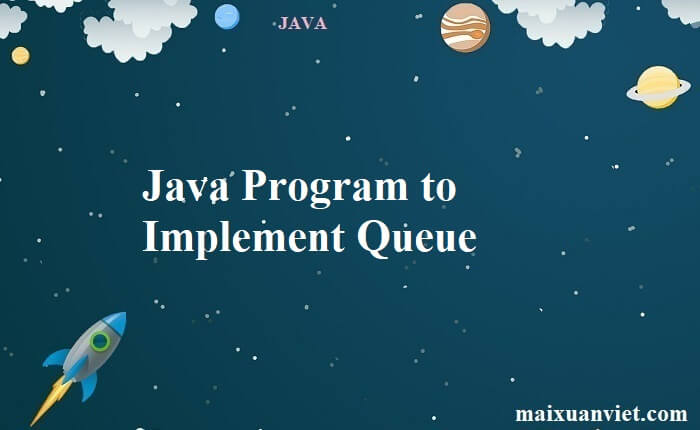 JAVA

Java Program to Implement Queue

maixuanviet.com